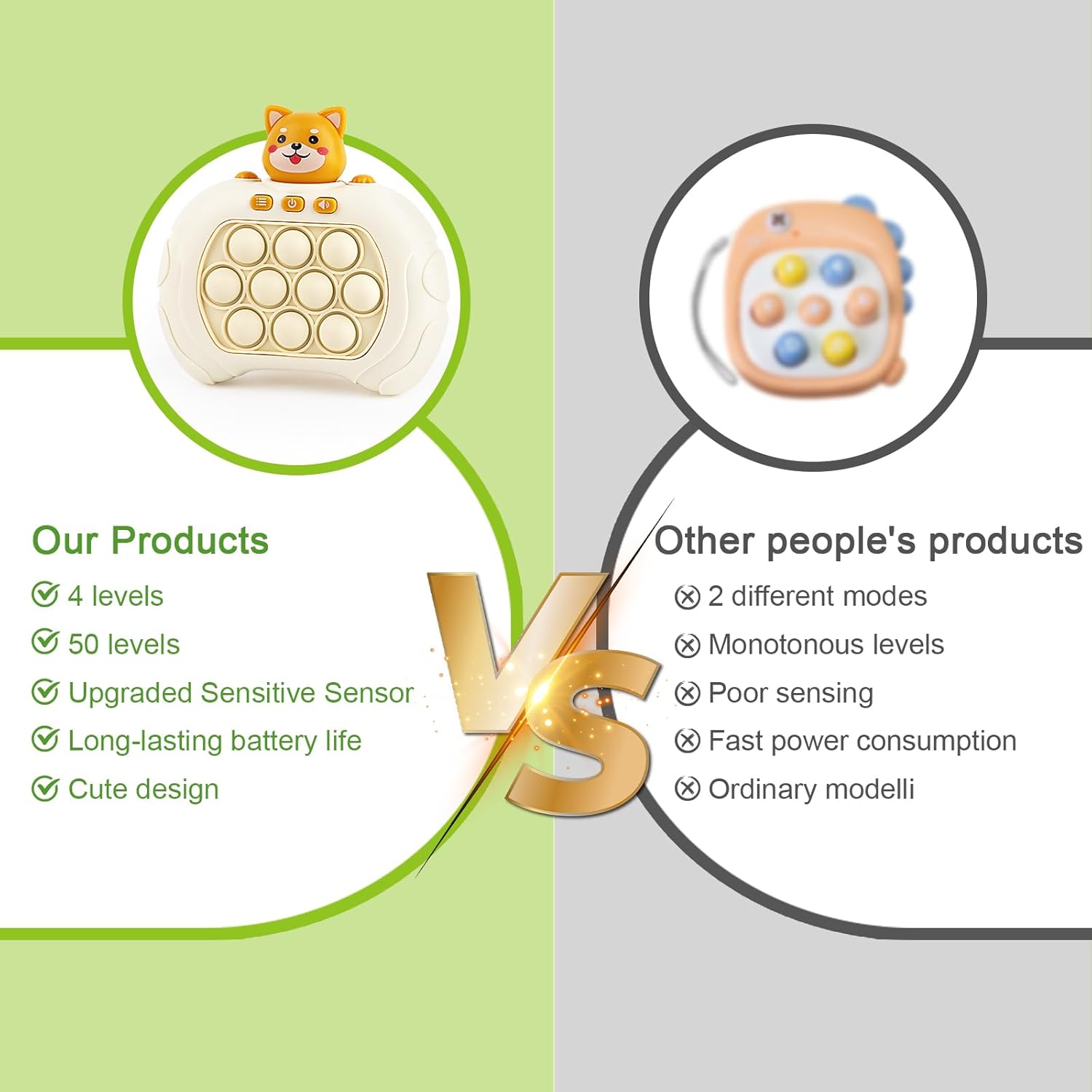 Our Products
4 levels
50 levels
Upgraded Sensitive Sensor
Long-lasting battery life
Cute design

VS

Other people's products
2 different modes
Monotonous levels
Poor sensing
Fast power consumption
Ordinary modelli